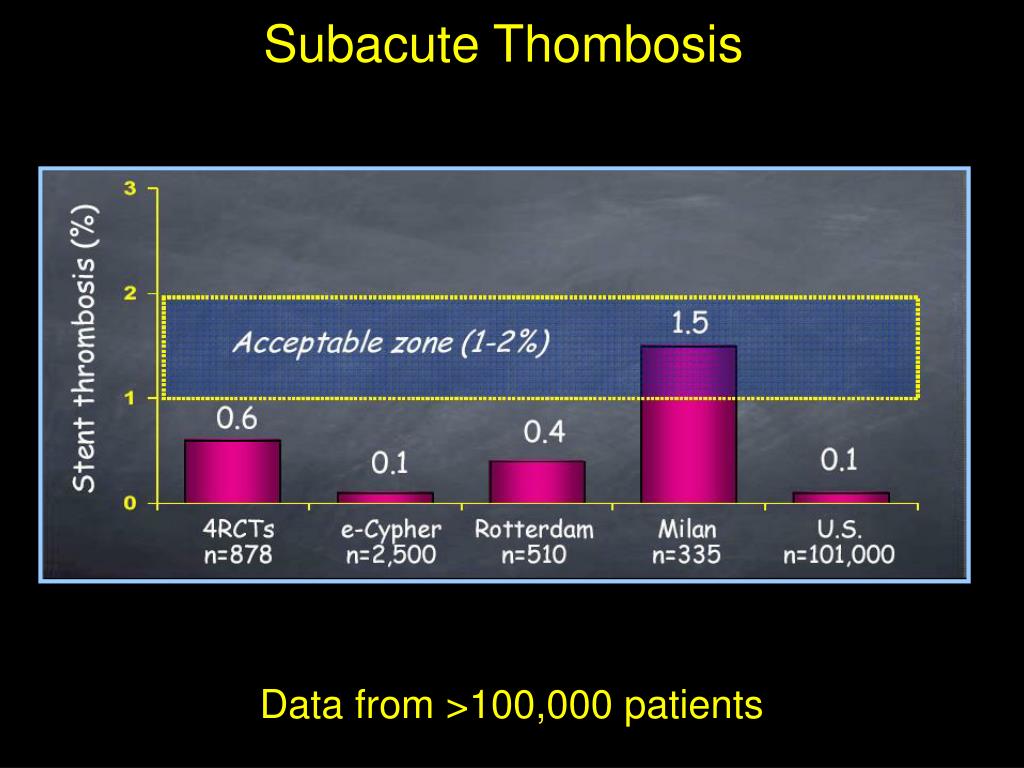 Subacute Thombosis

Stent thrombosis (%)

3
2
1
0

Acceptable zone (1-2%)

0.6
0.1
0.4
1.5
0.1

4RCTs n=878
e-Cypher n=2,500
Rotterdam n=510
Milan n=335
U.S. n=101,000

Data from >100,000 patients